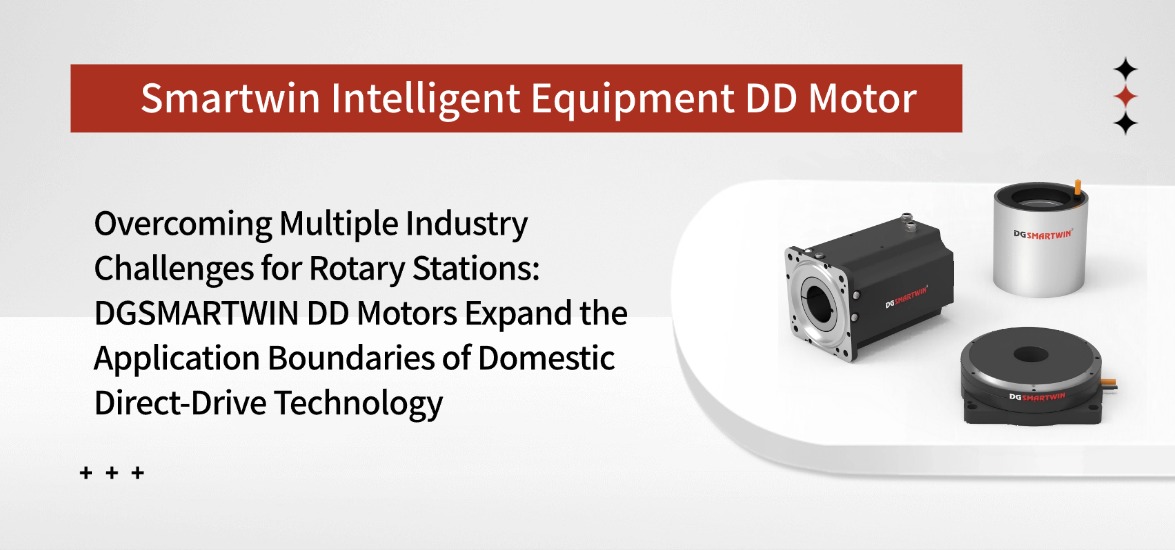 Smartwin Intelligent Equipment DD Motor

Overcoming Multiple Industry Challenges for Rotary Stations: DGSMARTWIN DD Motors Expand the Application Boundaries of Domestic Direct-Drive Technology

+ + +

DGSMARTWIN

DGSMARTWIN

DGSMARTWIN